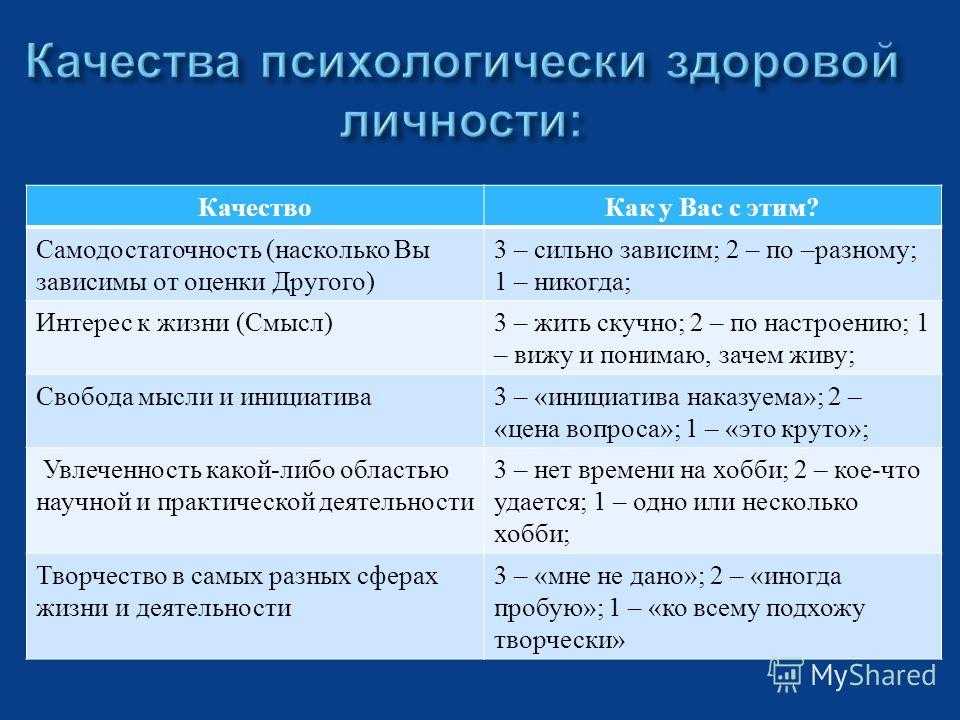 Качества психологически здоровой личности:

| Качество | Как у Вас с этим? |
|---|---|
| Самодостаточность (насколько Вы зависимы от оценки Другого) | 3 – сильно зависим; 2 – по –разному; 1 – никогда; |
| Интерес к жизни (Смысл) | 3 – жить скучно; 2 – по настроению; 1 – вижу и понимаю, зачем живу; |
| Свобода мысли и инициатива | 3 – «инициатива наказуема»; 2 – «цена вопроса»; 1 – «это круто»; |
| Увлеченность какой-либо областью научной и практической деятельности | 3 – нет времени на хобби; 2 – кое-что удается; 1 – одно или несколько хобби; |
| Творчество в самых разных сферах жизни и деятельности | 3 – «мне не дано»; 2 – «иногда пробую»; 1 – «ко всему подхожу творчески» |

MyShared